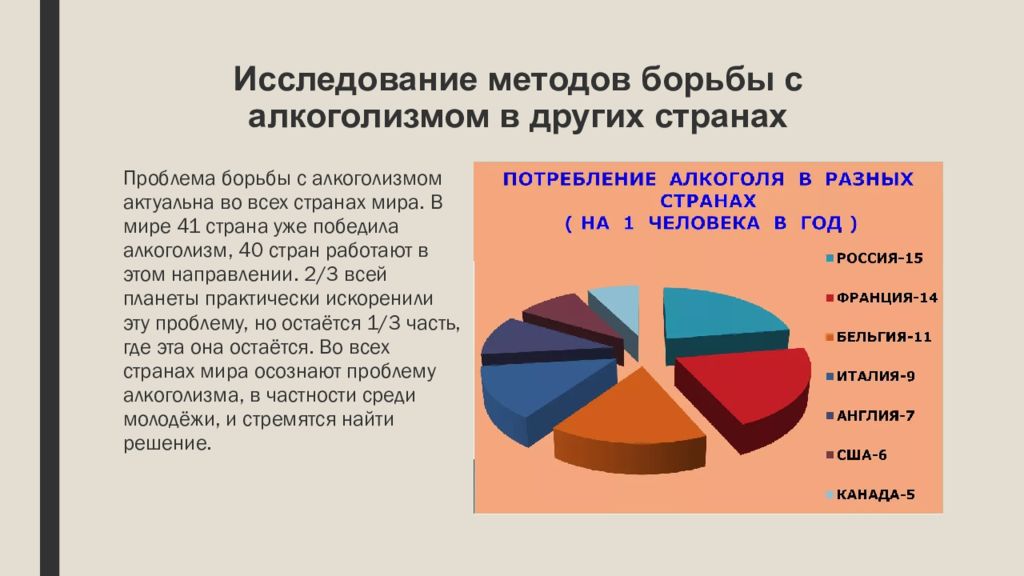 Исследование методов борьбы с алкоголизмом в других странах

Проблема борьбы с алкоголизмом актуальна во всех странах мира. В мире 41 страна уже победила алкоголизм, 40 стран работают в этом направлении. 2/3 всей планеты практически искоренили эту проблему, но остаётся 1/3 часть, где эта она остаётся. Во всех странах мира осознают проблему алкоголизма, в частности среди молодёжи, и стремятся найти решение.

ПОТРЕБЛЕНИЕ АЛКОГОЛЯ В РАЗНЫХ СТРАНАХ
( НА 1 ЧЕЛОВЕКА В ГОД )

РОССИЯ-15
ФРАНЦИЯ-14
БЕЛЬГИЯ-11
ИТАЛИЯ-9
АНГЛИЯ-7
США-6
КАНАДА-5